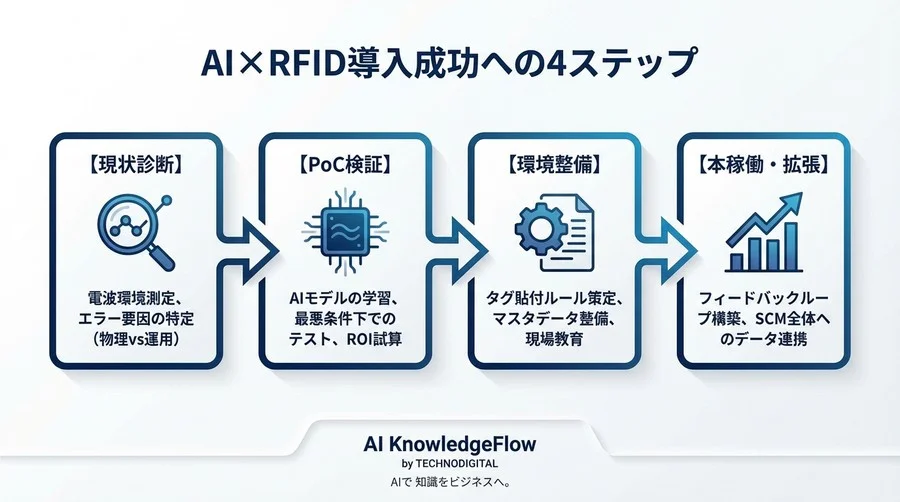 AI×RFID導入成功への4ステップ

【現状診断】

電波環境測定、エラー要因の特定（物理vs運用）

【PoC検証】

AIモデルの学習、最悪条件下でのテスト、ROI試算

【環境整備】

タグ貼付ルール策定、マスタデータ整備、現場教育

【本稼働・拡張】

フィードバックループ構築、SCM全体へのデータ連携

AI KnowledgeFlow
by TECHNODIGITAL
AIで 知識をビジネスへ。